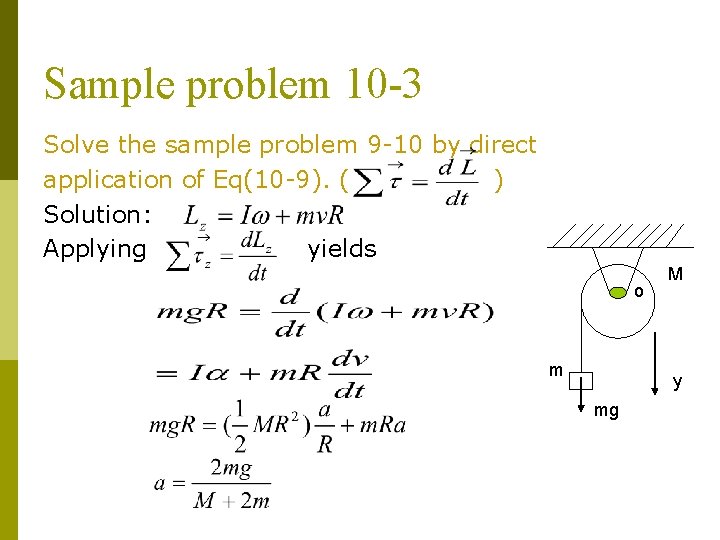 Sample problem 10-3

Solve the sample problem 9-10 by direct application of Eq(10-9). ( $\sum \vec{\tau} = \frac{d\vec{L}}{dt}$ )

Solution: $L_z = I\omega + mvR$

Applying $\sum \vec{\tau}_z = \frac{dL_z}{dt}$ yields

$mgR = \frac{d}{dt}(I\omega + mvR)$

$= I\alpha + mR\frac{dv}{dt}$

$mgR = (\frac{1}{2}MR^2)\frac{a}{R} + mRa$

$a = \frac{2mg}{M + 2m}$

M
o
m
y
mg